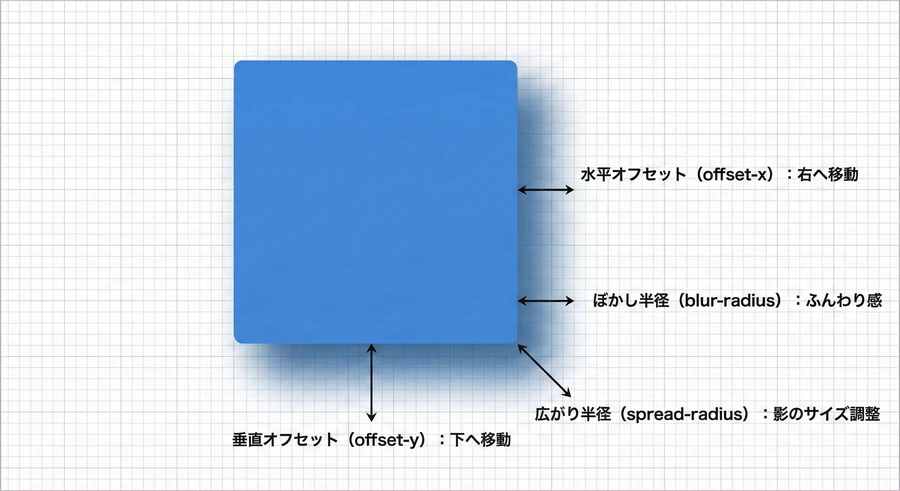 水平オフセット（offset-x）：右へ移動

ぼかし半径（blur-radius）：ふんわり感

広がり半径（spread-radius）：影のサイズ調整

垂直オフセット（offset-y）：下へ移動